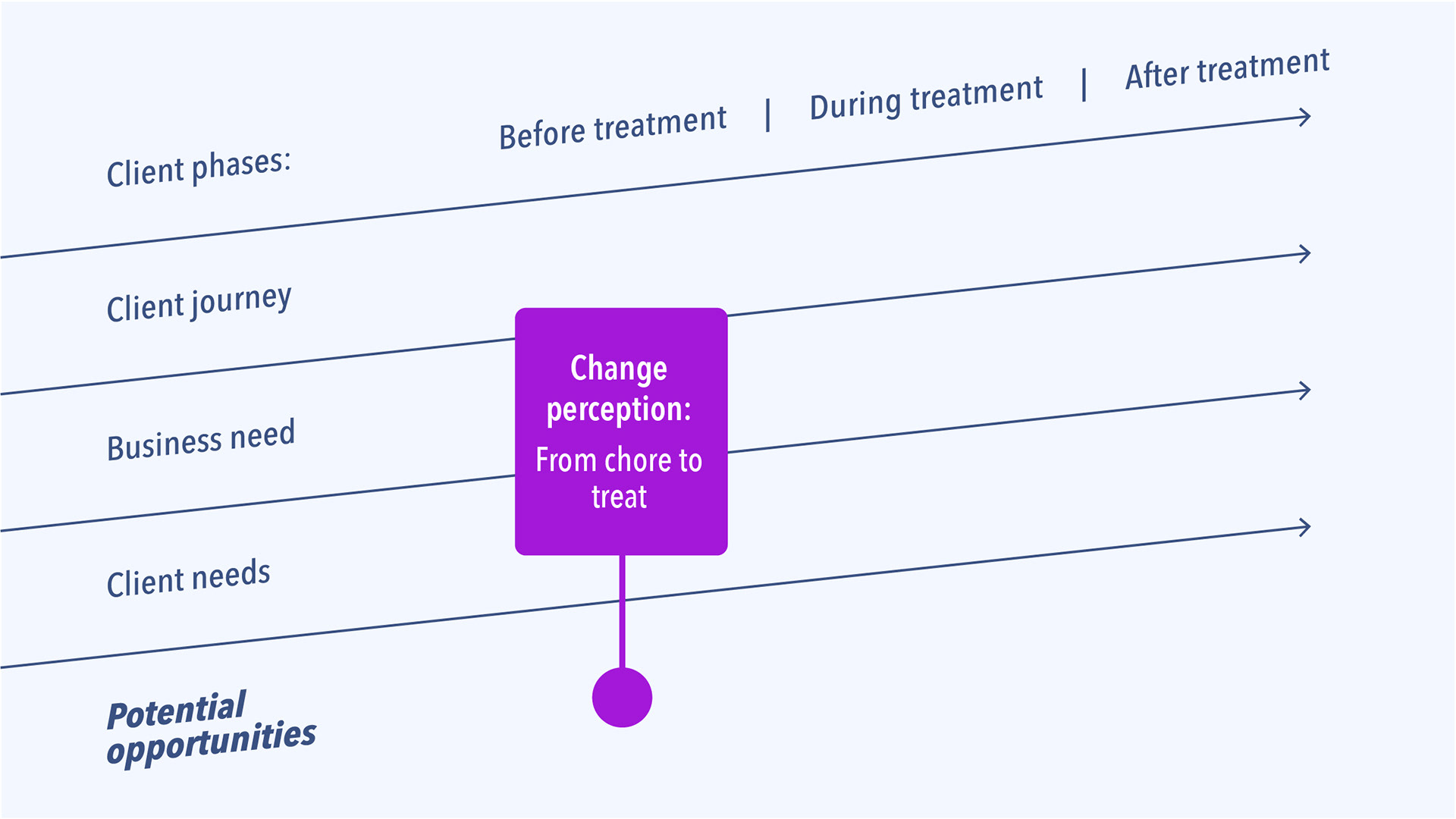 Client phases:

Before treatment | During treatment | After treatment

Client journey

Business need

Client needs

Potential opportunities

Change perception:

From chore to treat